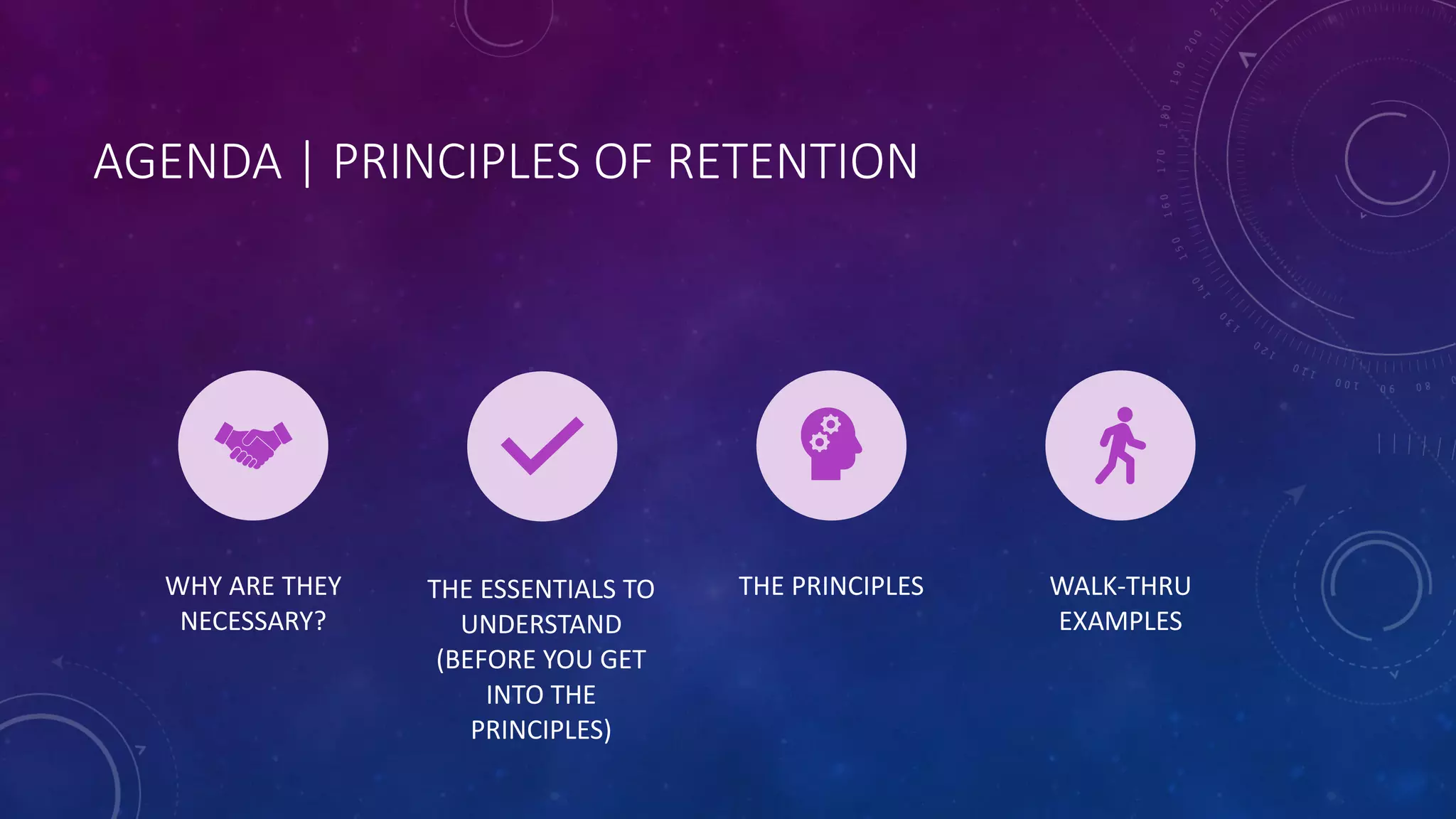 AGENDA | PRINCIPLES OF RETENTION

WHY ARE THEY NECESSARY?

THE ESSENTIALS TO UNDERSTAND (BEFORE YOU GET INTO THE PRINCIPLES)

THE PRINCIPLES

WALK-THRU EXAMPLES